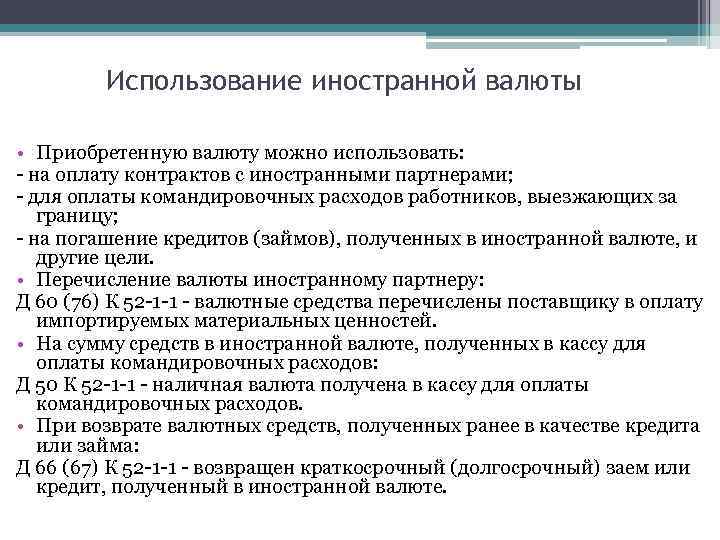 Использование иностранной валюты

• Приобретенную валюту можно использовать:
- на оплату контрактов с иностранными партнерами;
- для оплаты командировочных расходов работников, выезжающих за границу;
- на погашение кредитов (займов), полученных в иностранной валюте, и другие цели.
• Перечисление валюты иностранному партнеру:
Д 60 (76) К 52-1-1 - валютные средства перечислены поставщику в оплату импортируемых материальных ценностей.
• На сумму средств в иностранной валюте, полученных в кассу для оплаты командировочных расходов:
Д 50 К 52-1-1 - наличная валюта получена в кассу для оплаты командировочных расходов.
• При возврате валютных средств, полученных ранее в качестве кредита или займа:
Д 66 (67) К 52-1-1 - возвращен краткосрочный (долгосрочный) заем или кредит, полученный в иностранной валюте.